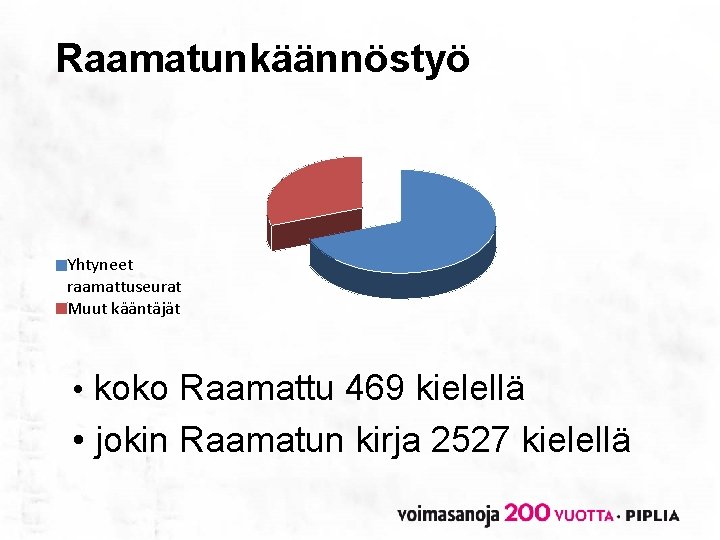 Raamatunkäännöstyö

Yhtyneet raamattuseurat
Muut kääntäjät

• koko Raamattu 469 kielellä
• jokin Raamatun kirja 2527 kielellä

voimasanoja 200 VUOTTA · PIPLIA